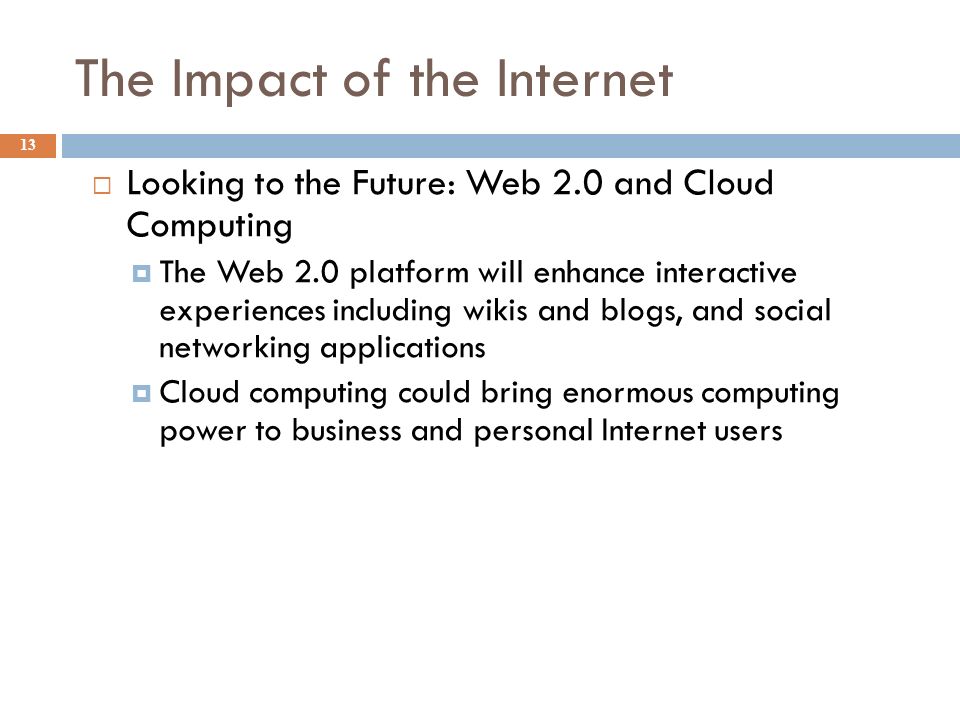 The Impact of the Internet

13

Looking to the Future: Web 2.0 and Cloud Computing

The Web 2.0 platform will enhance interactive experiences including wikis and blogs, and social networking applications

Cloud computing could bring enormous computing power to business and personal Internet users